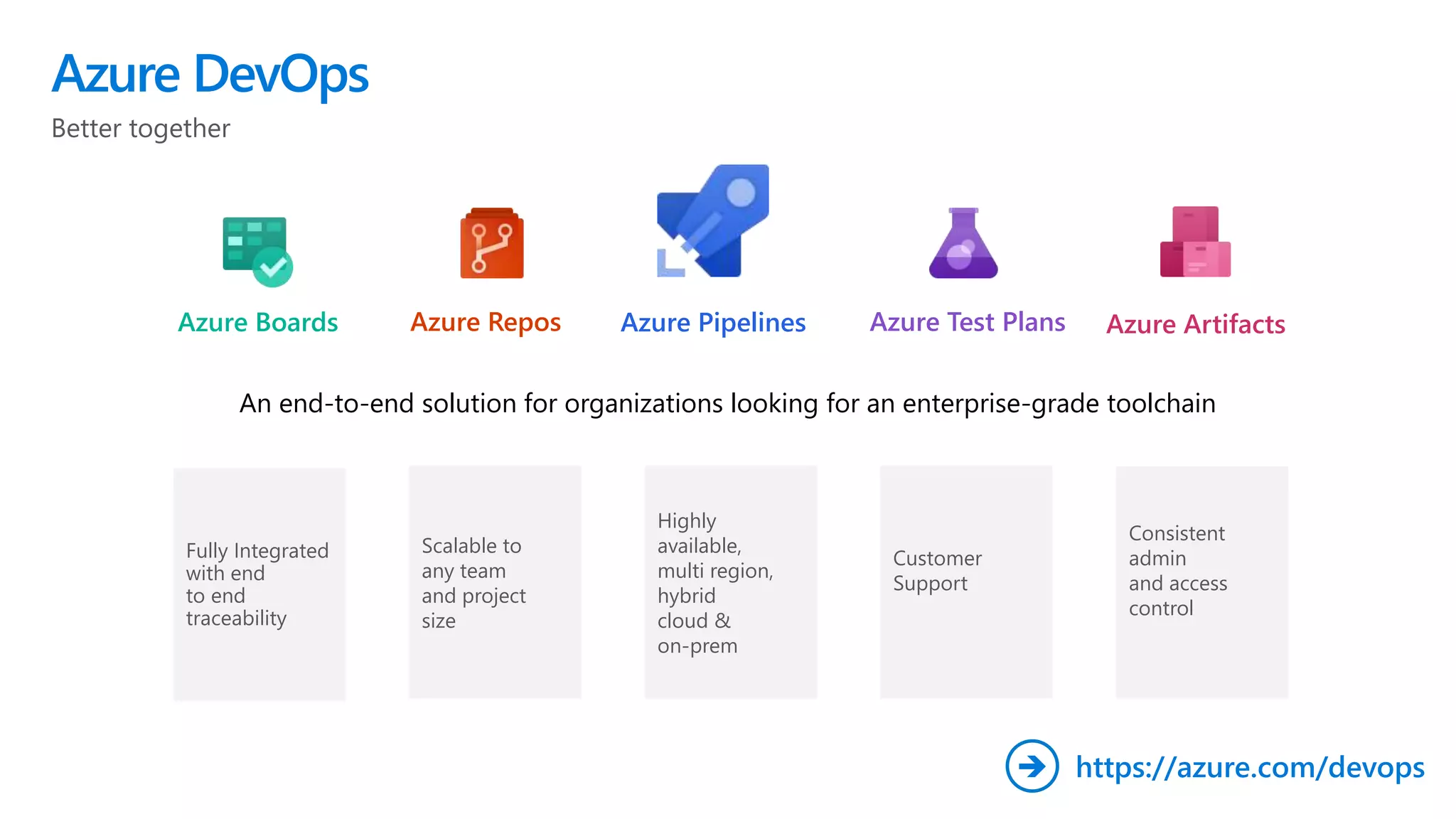 Azure DevOps

Better together

Azure Boards

Azure Repos

Azure Pipelines

Azure Test Plans

Azure Artifacts

An end-to-end solution for organizations looking for an enterprise-grade toolchain

Fully Integrated with end to end traceability

Scalable to any team and project size

Highly available, multi region, hybrid cloud & on-prem

Customer Support

Consistent admin and access control

https://azure.com/devops